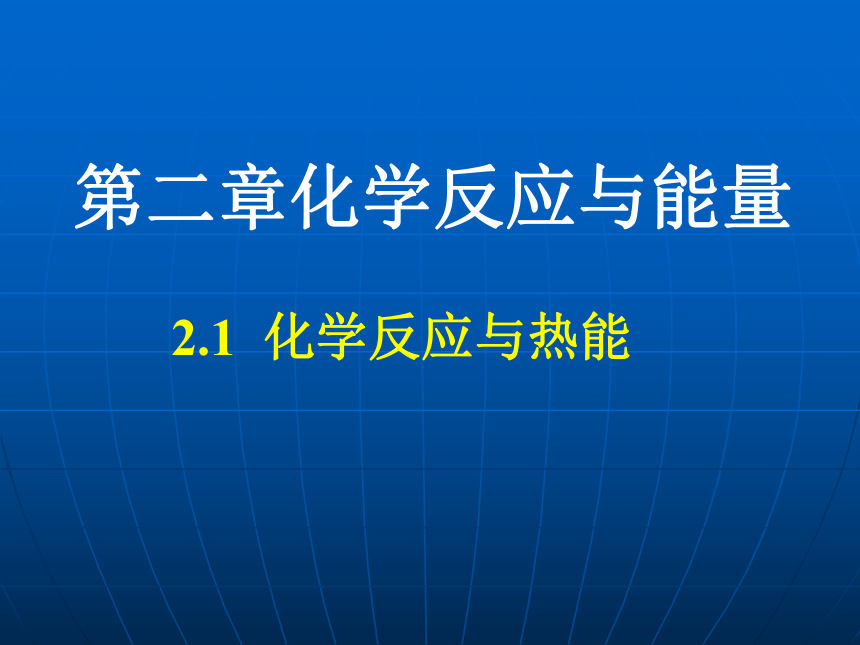 第二章化学反应与能量

2.1 化学反应与热能